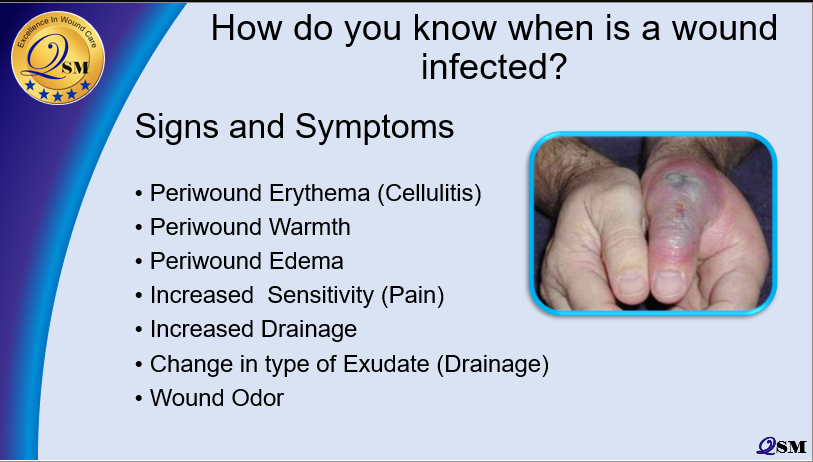 Excellence In Wound Care
QSM

How do you know when is a wound infected?

Signs and Symptoms

• Periwound Erythema (Cellulitis)
• Periwound Warmth
• Periwound Edema
• Increased Sensitivity (Pain)
• Increased Drainage
• Change in type of Exudate (Drainage)
• Wound Odor

QSM